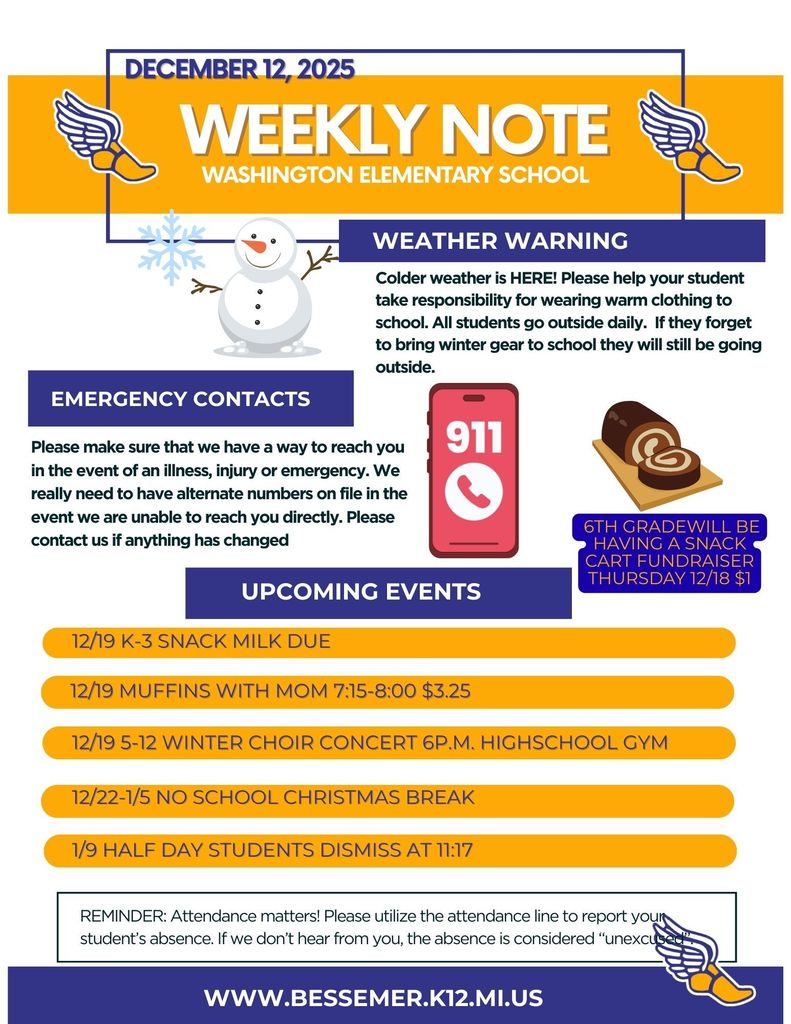 DECEMBER 12, 2025

WEEKLY NOTE

WASHINGTON ELEMENTARY SCHOOL

WEATHER WARNING

Colder weather is HERE! Please help your student take responsibility for wearing warm clothing to school. All students go outside daily. If they forget to bring winter gear to school they will still be going outside.

EMERGENCY CONTACTS

Please make sure that we have a way to reach you in the event of an illness, injury or emergency. We really need to have alternate numbers on file in the event we are unable to reach you directly. Please contact us if anything has changed

911

6TH GRADEWILL BE HAVING A SNACK CART FUNDRAISER THURSDAY 12/18 $1

UPCOMING EVENTS

12/19 K-3 SNACK MILK DUE

12/19 MUFFINS WITH MOM 7:15-8:00 $3.25

12/19 5-12 WINTER CHOIR CONCERT 6P.M. HIGHSCHOOL GYM

12/22-1/5 NO SCHOOL CHRISTMAS BREAK

1/9 HALF DAY STUDENTS DISMISS AT 11:17

REMINDER: Attendance matters! Please utilize the attendance line to report your student's absence. If we don't hear from you, the absence is considered "unexcused".

WWW.BESSEMER.K12.MI.US